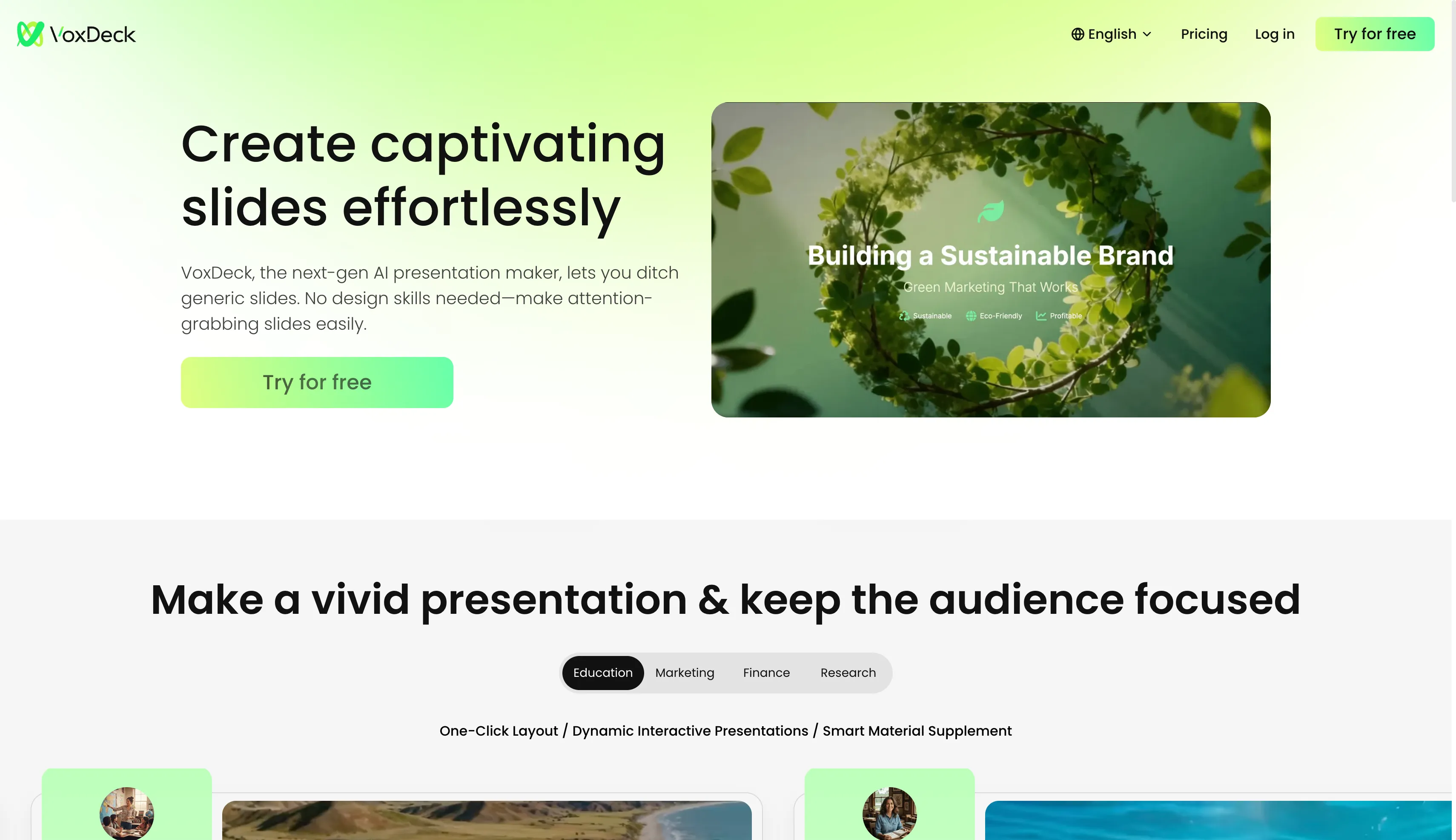 VoxDeck

English Pricing Log in Try for free

Create captivating slides effortlessly

VoxDeck, the next-gen AI presentation maker, lets you ditch generic slides. No design skills needed—make attention-grabbing slides easily.

Try for free

Building a Sustainable Brand

Green Marketing That Works

Sustainable Eco-Friendly Profitable

Make a vivid presentation & keep the audience focused

Education Marketing Finance Research

One-Click Layout / Dynamic Interactive Presentations / Smart Material Supplement